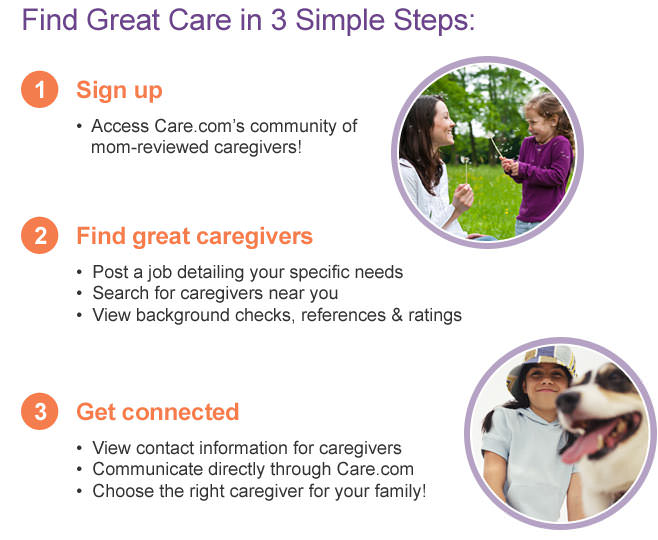 Find Great Care in 3 Simple Steps:

1 Sign up

• Access Care.com's community of mom-reviewed caregivers!

2 Find great caregivers

• Post a job detailing your specific needs
• Search for caregivers near you
• View background checks, references & ratings

3 Get connected

• View contact information for caregivers
• Communicate directly through Care.com
• Choose the right caregiver for your family!